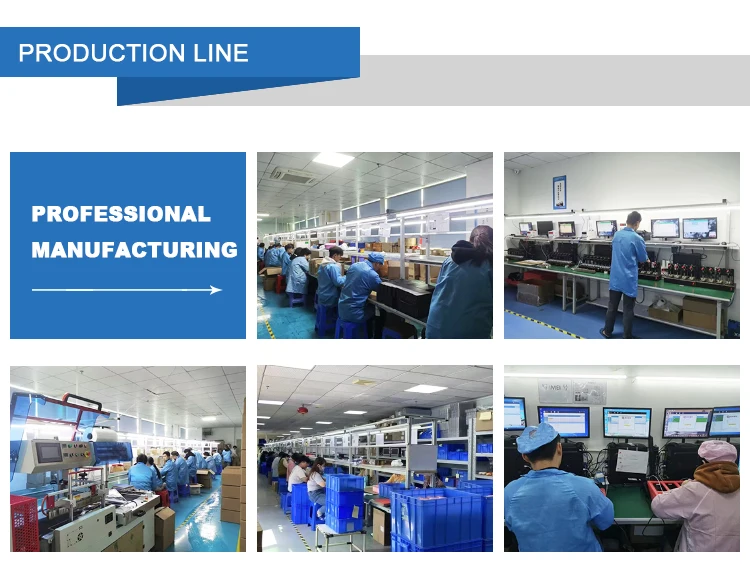 PRODUCTION LINE

PROFESSIONAL MANUFACTURING